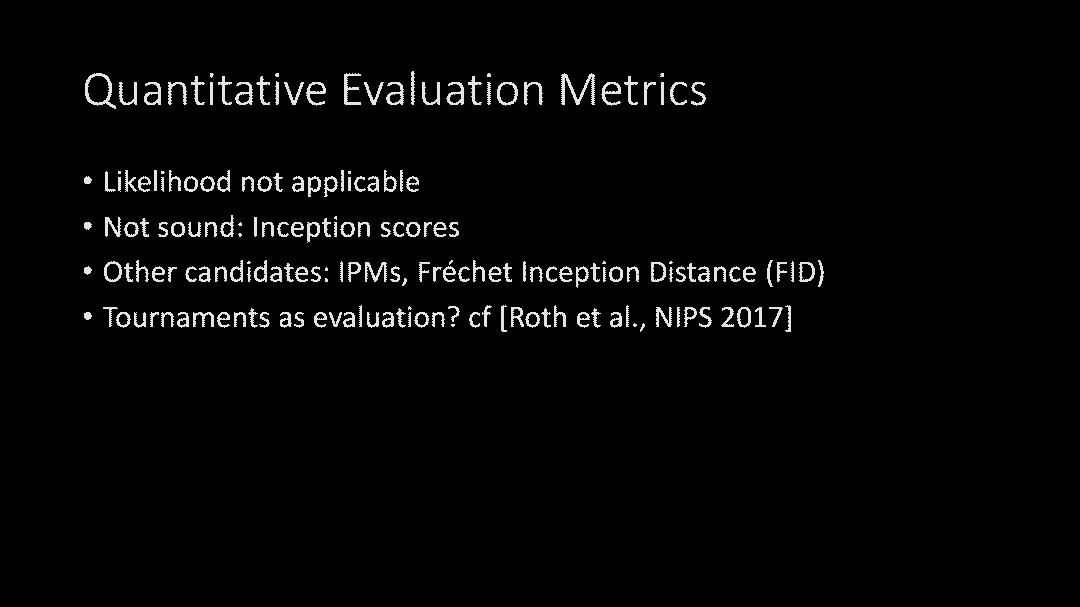 Quantitative Evaluation Metrics

• Likelihood not applicable
• Not sound: Inception scores
• Other candidates: IPMs, Fréchet Inception Distance (FID)
• Tournaments as evaluation? cf [Roth et al., NIPS 2017]